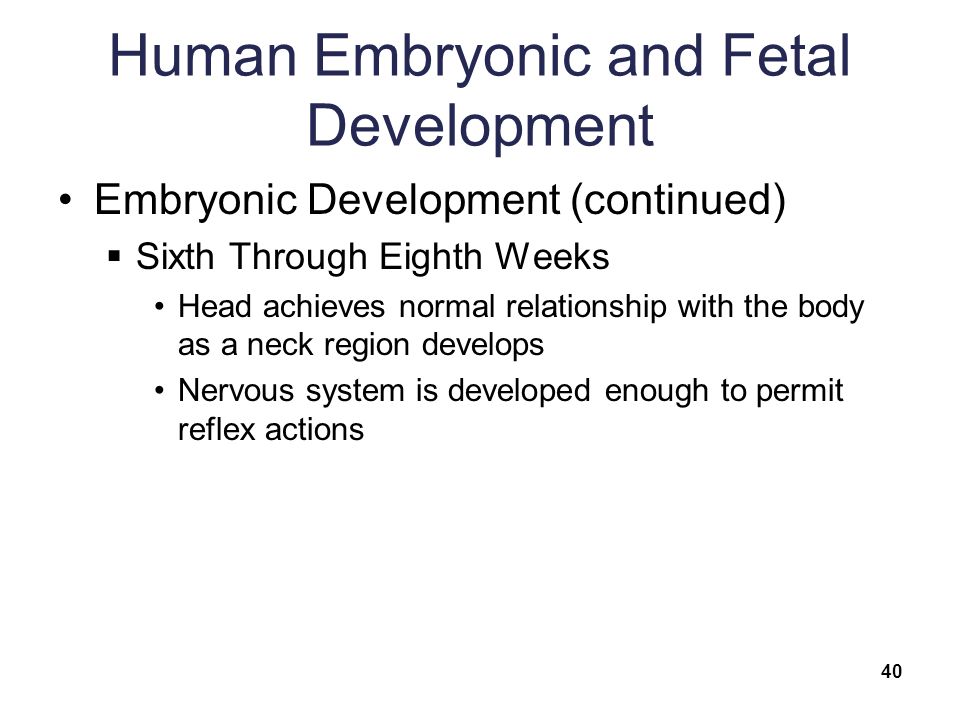 Human Embryonic and Fetal Development

• Embryonic Development (continued)
▪ Sixth Through Eighth Weeks
• Head achieves normal relationship with the body as a neck region develops
• Nervous system is developed enough to permit reflex actions

40